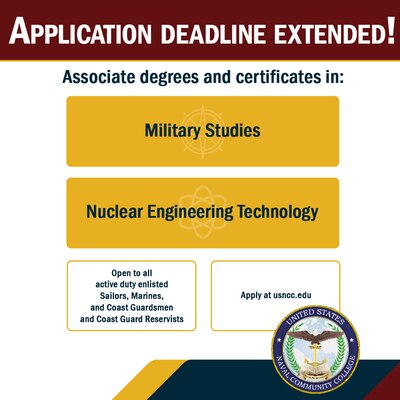 APPLICATION DEADLINE EXTENDED!

Associate degrees and certificates in:

Military Studies

Nuclear Engineering Technology

Open to all active duty enlisted Sailors, Marines, and Coast Guardsmen and Coast Guard Reservists

Apply at usncc.edu

UNITED STATES NAVAL COMMUNITY COLLEGE